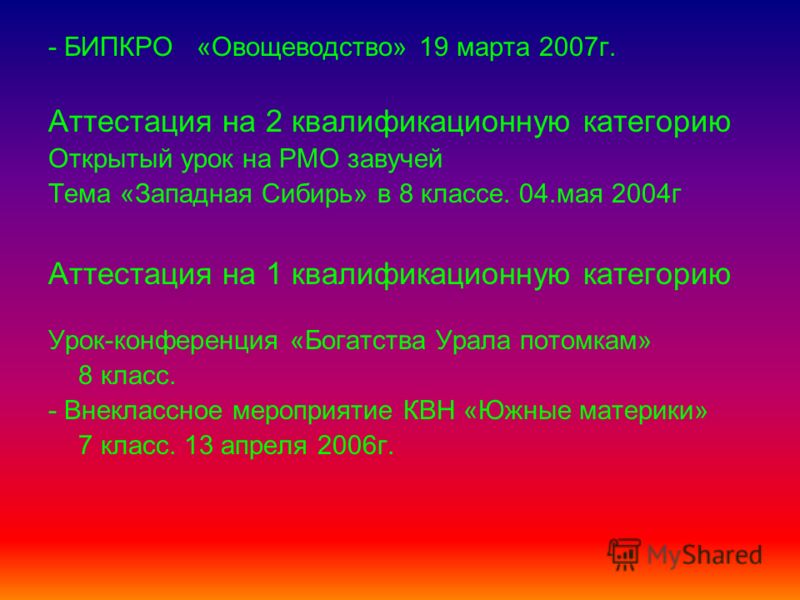 - БИПКРО «Овощеводство» 19 марта 2007г.

Аттестация на 2 квалификационную категорию
Открытый урок на РМО завучей
Тема «Западная Сибирь» в 8 классе. 04.мая 2004г

Аттестация на 1 квалификационную категорию

Урок-конференция «Богатства Урала потомкам» 8 класс.
- Внеклассное мероприятие КВН «Южные материки» 7 класс. 13 апреля 2006г.

MyShared